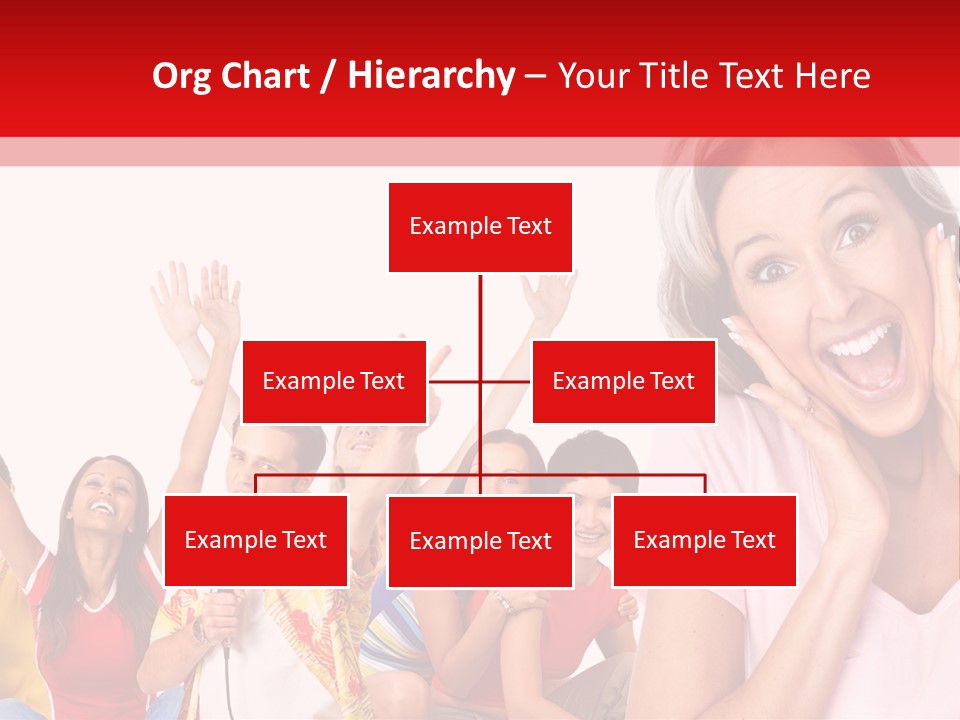 Org Chart / Hierarchy – Your Title Text Here

Example Text

Example Text

Example Text

Example Text

Example Text

Example Text